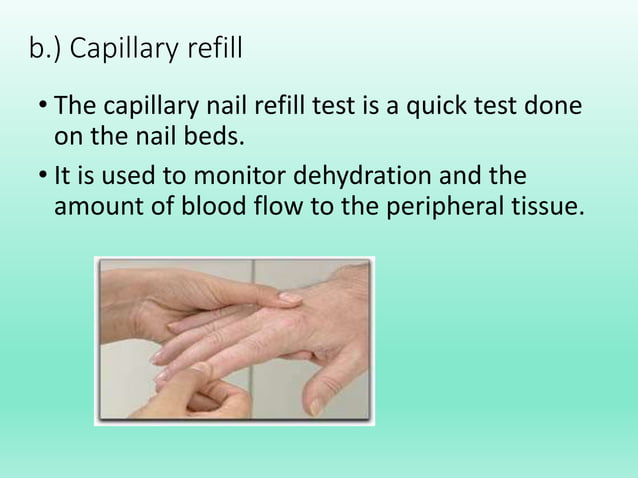 b.) Capillary refill

• The capillary nail refill test is a quick test done on the nail beds.

• It is used to monitor dehydration and the amount of blood flow to the peripheral tissue.